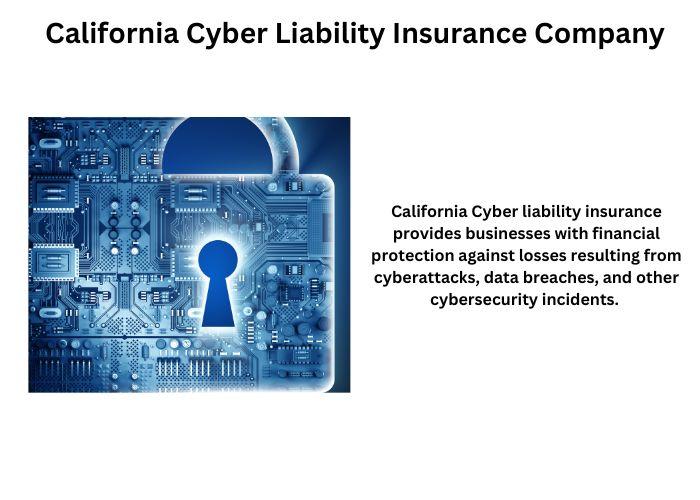 California Cyber Liability Insurance Company

California Cyber liability insurance provides businesses with financial protection against losses resulting from cyberattacks, data breaches, and other cybersecurity incidents.